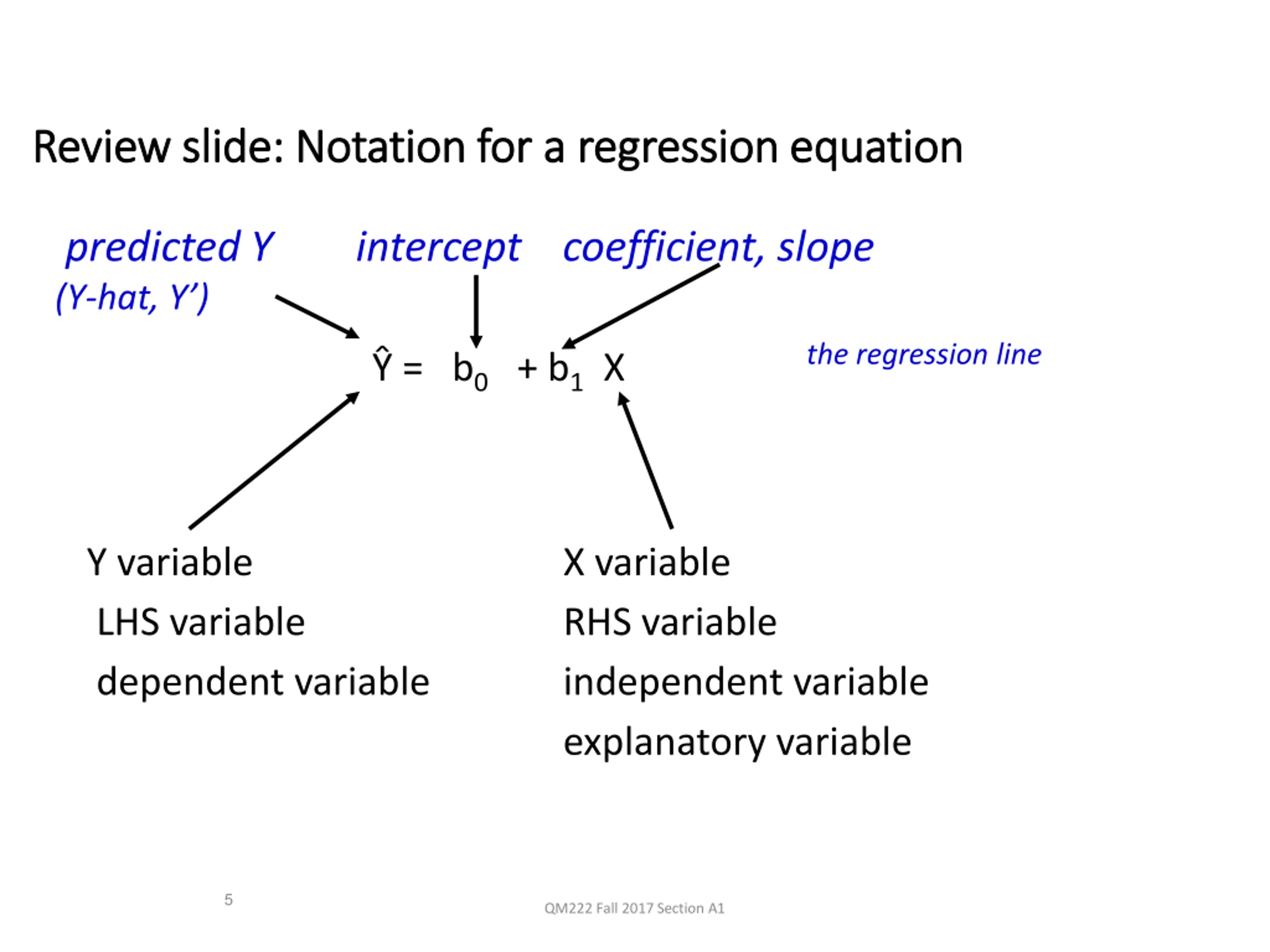 Review slide: Notation for a regression equation

predicted Y
(Y-hat, Y')

intercept

coefficient, slope

$\hat{Y} = b_0 + b_1 X$

the regression line

Y variable
LHS variable
dependent variable

X variable
RHS variable
independent variable
explanatory variable

5

QM222 Fall 2017 Section A1